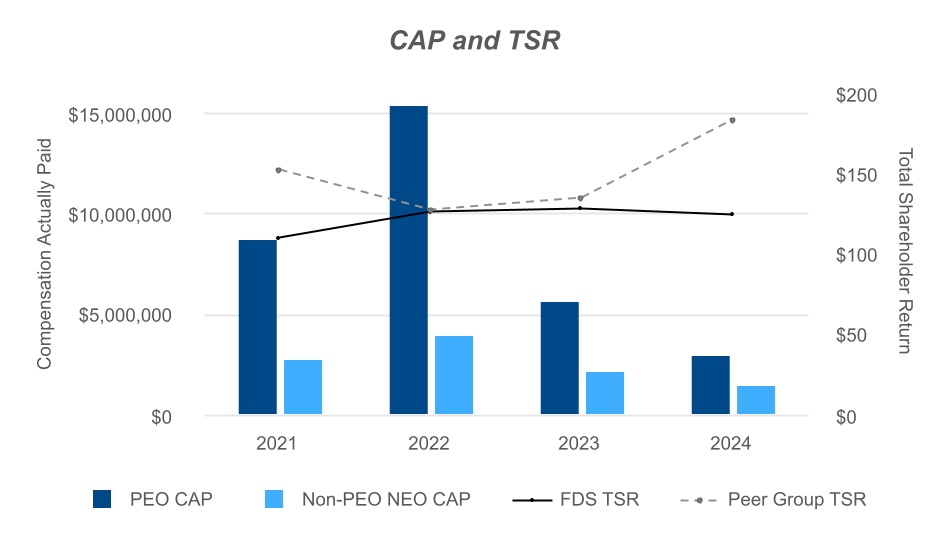 CAP and TSR

Compensation Actually Paid

$15,000,000
$10,000,000
$5,000,000
$0

Total Shareholder Return

$200
$150
$100
$50
$0

2021
2022
2023
2024

PEO CAP
Non-PEO NEO CAP
FDS TSR
Peer Group TSR